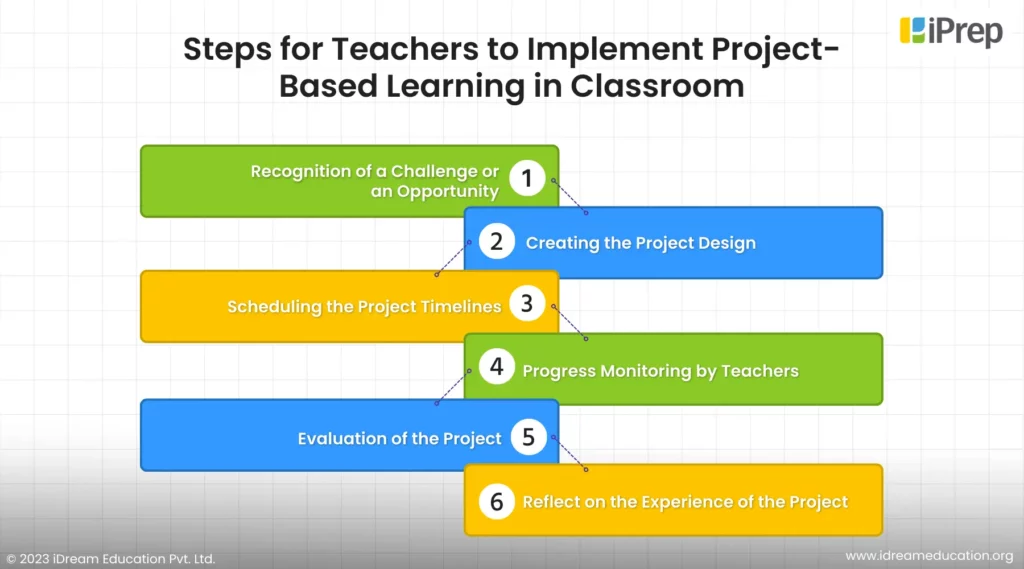 iPrep

Steps for Teachers to Implement Project-Based Learning in Classroom

Recognition of a Challenge or an Opportunity 1

2 Creating the Project Design

Scheduling the Project Timelines 3

4 Progress Monitoring by Teachers

Evaluation of the Project 5

6 Reflect on the Experience of the Project

© 2023 iDream Education Pvt. Ltd.

www.idreameducation.org